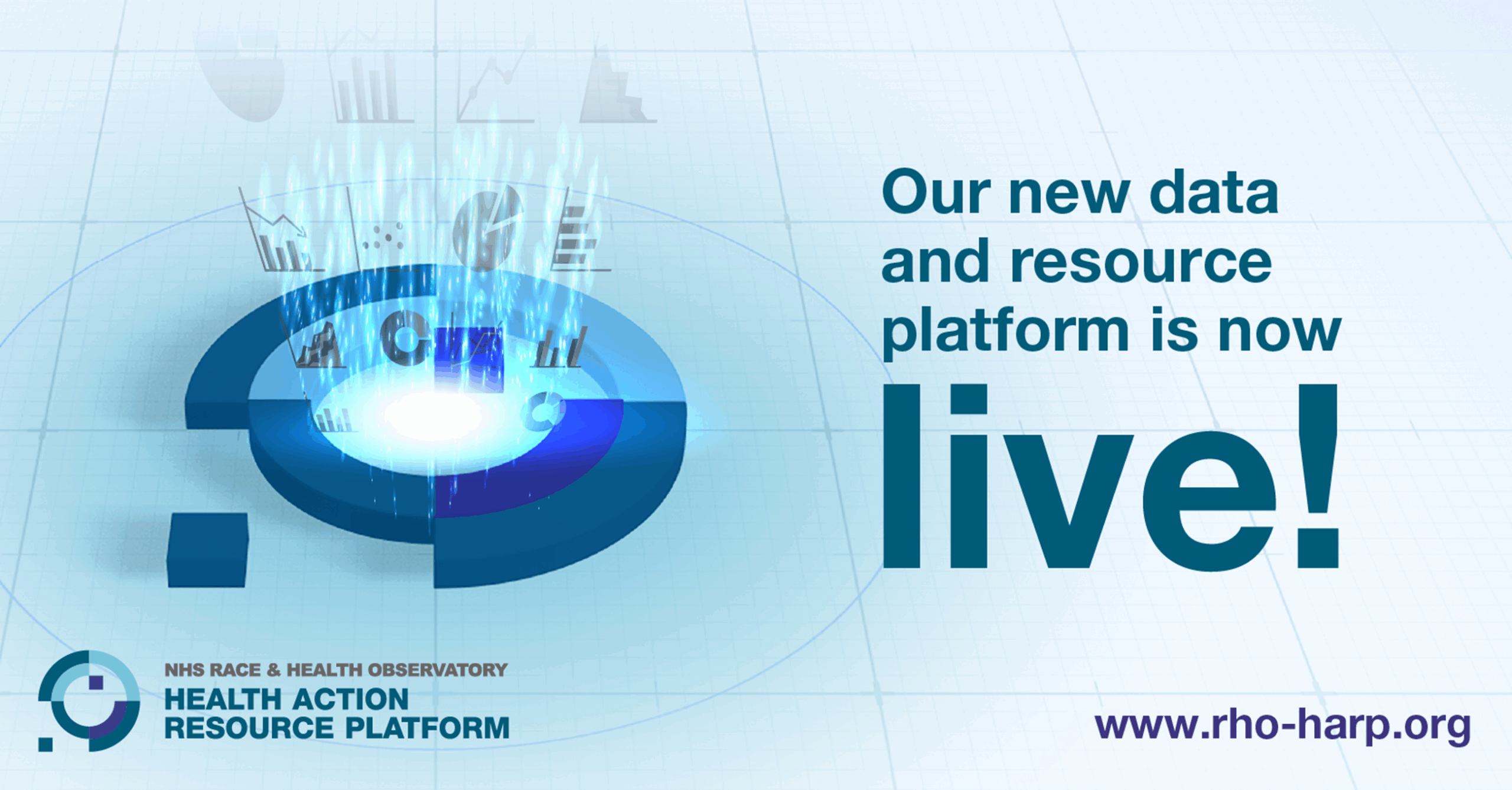 Our new data and resource platform is now live!

NHS RACE & HEALTH OBSERVATORY
HEALTH ACTION RESOURCE PLATFORM

www.rho-harp.org